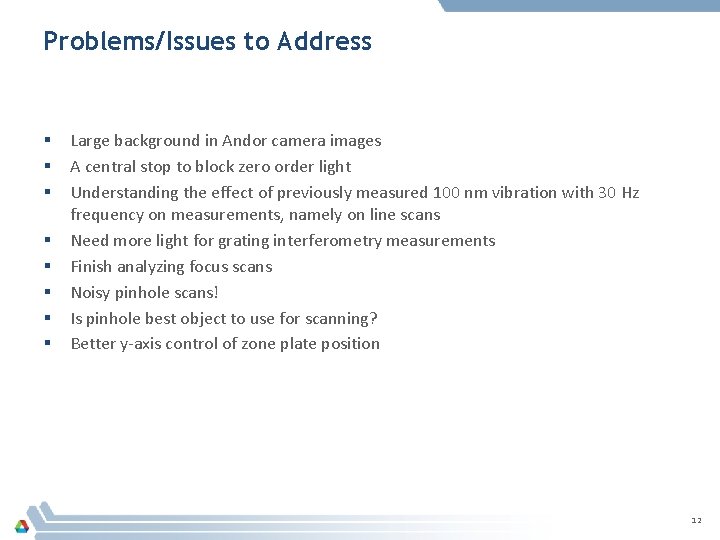 Problems/Issues to Address

▪ Large background in Andor camera images
▪ A central stop to block zero order light
▪ Understanding the effect of previously measured 100 nm vibration with 30 Hz frequency on measurements, namely on line scans
▪ Need more light for grating interferometry measurements
▪ Finish analyzing focus scans
▪ Noisy pinhole scans!
▪ Is pinhole best object to use for scanning?
▪ Better y-axis control of zone plate position

12